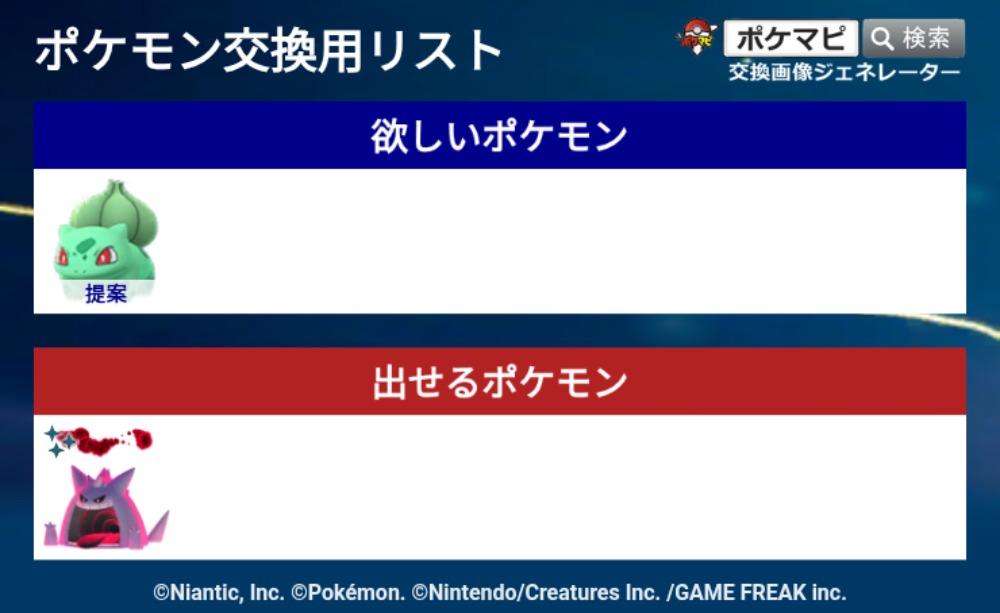 ポケモン交換用リスト

ポケマピ 検索
交換画像ジェネレーター

欲しいポケモン

提案

出せるポケモン

©Niantic, Inc. ©Pokémon. ©Nintendo/Creatures Inc. /GAME FREAK inc.